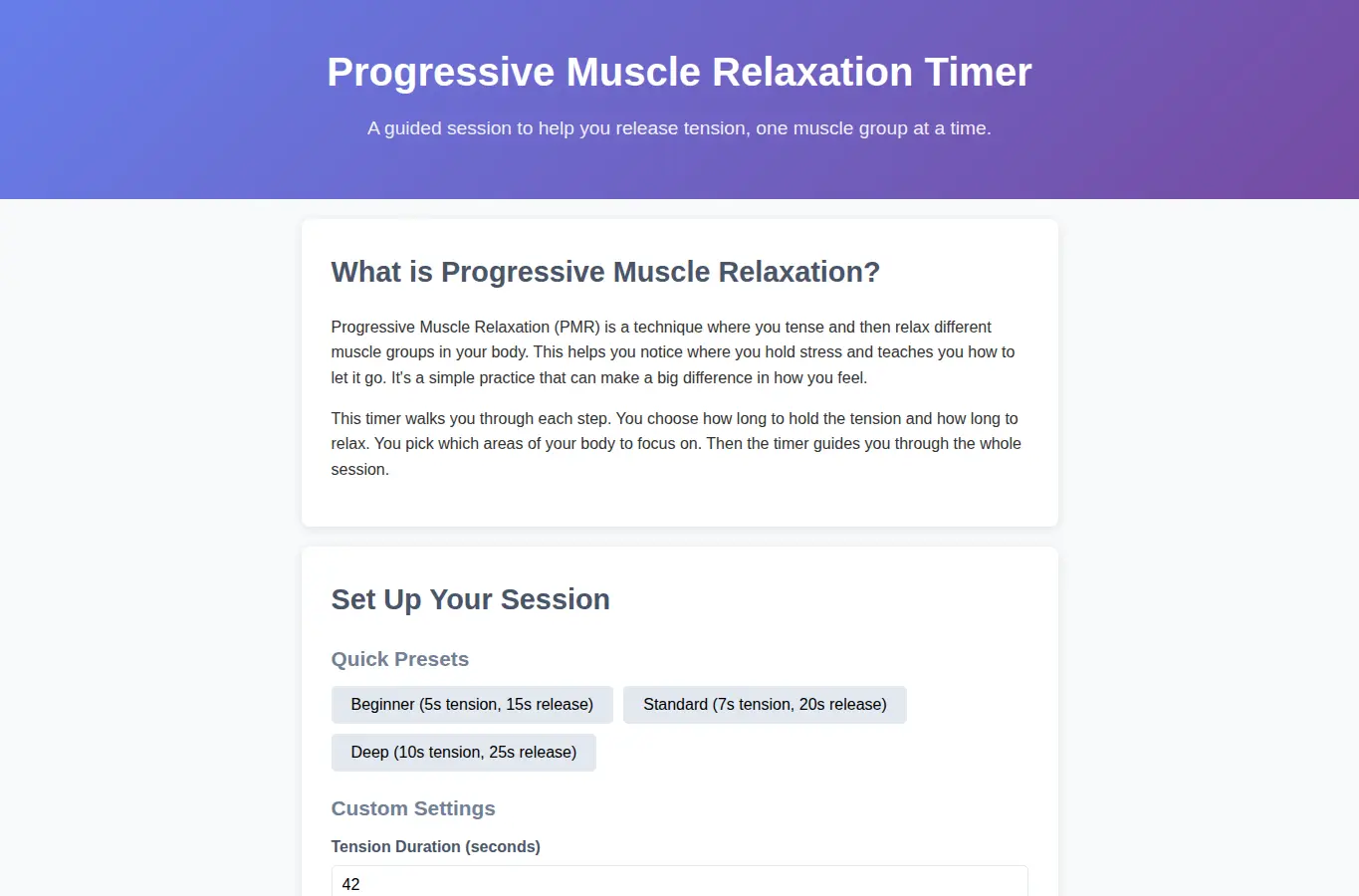 Progressive Muscle Relaxation Timer

A guided session to help you release tension, one muscle group at a time.

What is Progressive Muscle Relaxation?

Progressive Muscle Relaxation (PMR) is a technique where you tense and then relax different muscle groups in your body. This helps you notice where you hold stress and teaches you how to let it go. It's a simple practice that can make a big difference in how you feel.

This timer walks you through each step. You choose how long to hold the tension and how long to relax. You pick which areas of your body to focus on. Then the timer guides you through the whole session.

Set Up Your Session

Quick Presets

Beginner (5s tension, 15s release)

Standard (7s tension, 20s release)

Deep (10s tension, 25s release)

Custom Settings

Tension Duration (seconds)

42